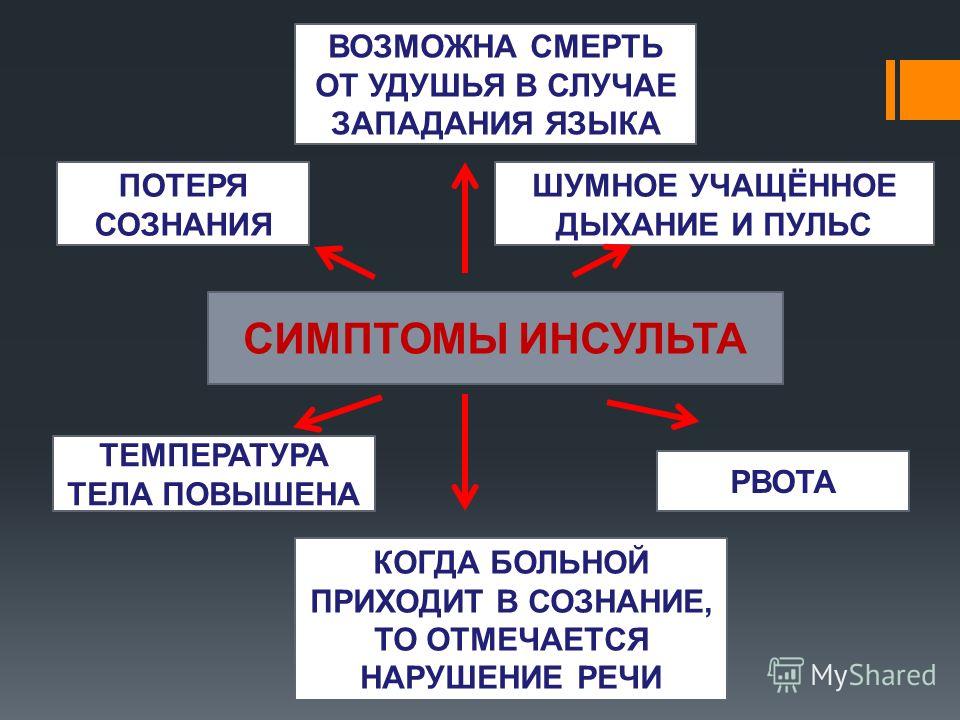 ВОЗМОЖНА СМЕРТЬ ОТ УДУШЬЯ В СЛУЧАЕ ЗАПАДАНИЯ ЯЗЫКА

ПОТЕРЯ СОЗНАНИЯ

ШУМНОЕ УЧАЩЁННОЕ ДЫХАНИЕ И ПУЛЬС

СИМПТОМЫ ИНСУЛЬТА

ТЕМПЕРАТУРА ТЕЛА ПОВЫШЕНА

РВОТА

КОГДА БОЛЬНОЙ ПРИХОДИТ В СОЗНАНИЕ, ТО ОТМЕЧАЕТСЯ НАРУШЕНИЕ РЕЧИ

MyShared